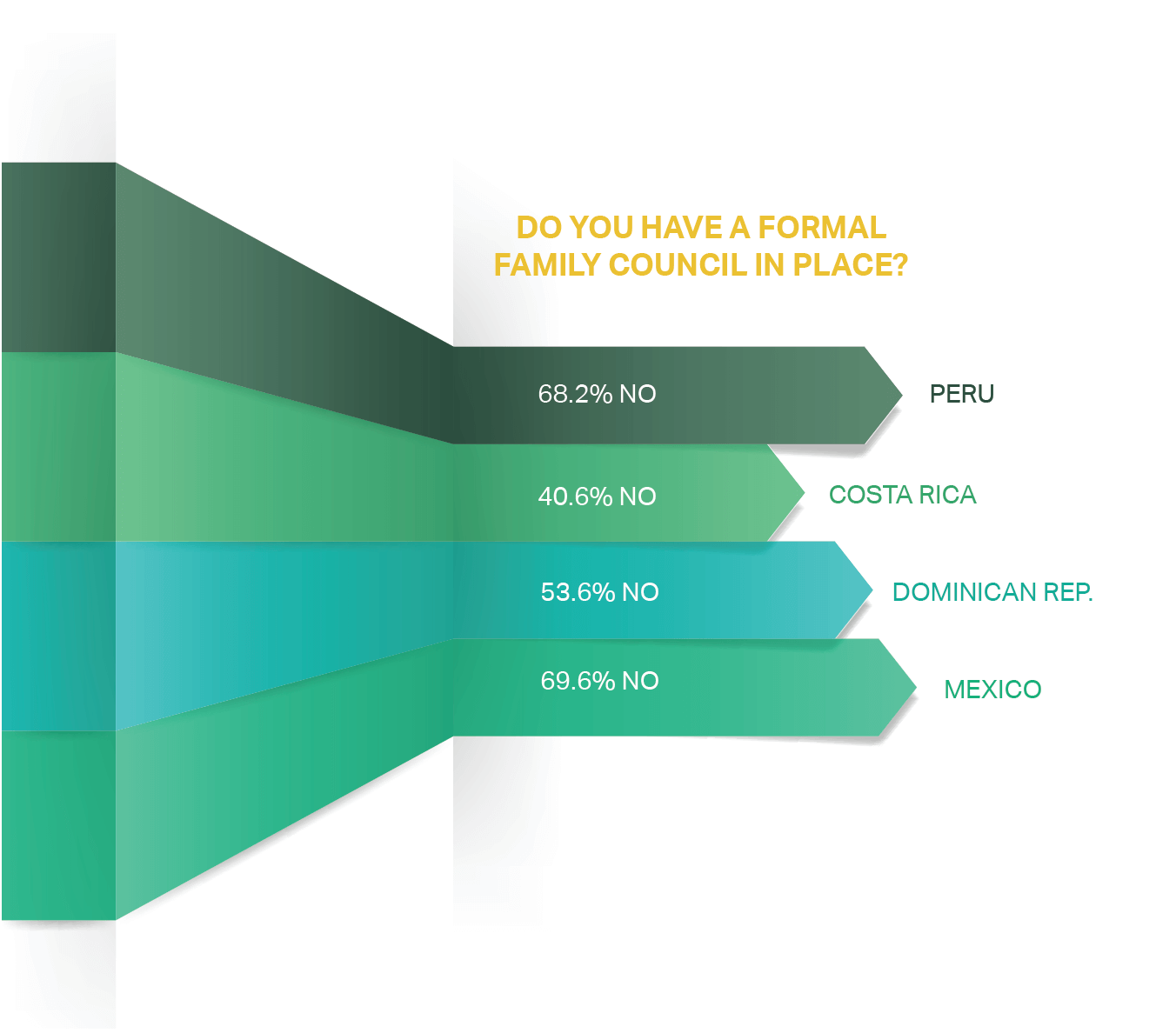 DO YOU HAVE A FORMAL FAMILY COUNCIL IN PLACE?

68.2% NO
PERU

40.6% NO
COSTA RICA

53.6% NO
DOMINICAN REP.

69.6% NO
MEXICO